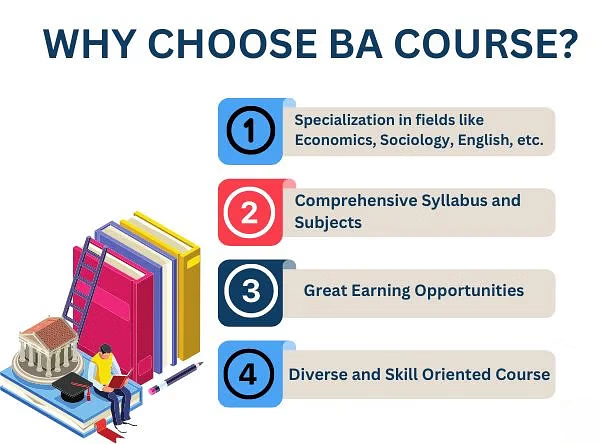 WHY CHOOSE BA COURSE?

1 Specialization in fields like Economics, Sociology, English, etc.

2 Comprehensive Syllabus and Subjects

3 Great Earning Opportunities

4 Diverse and Skill Oriented Course